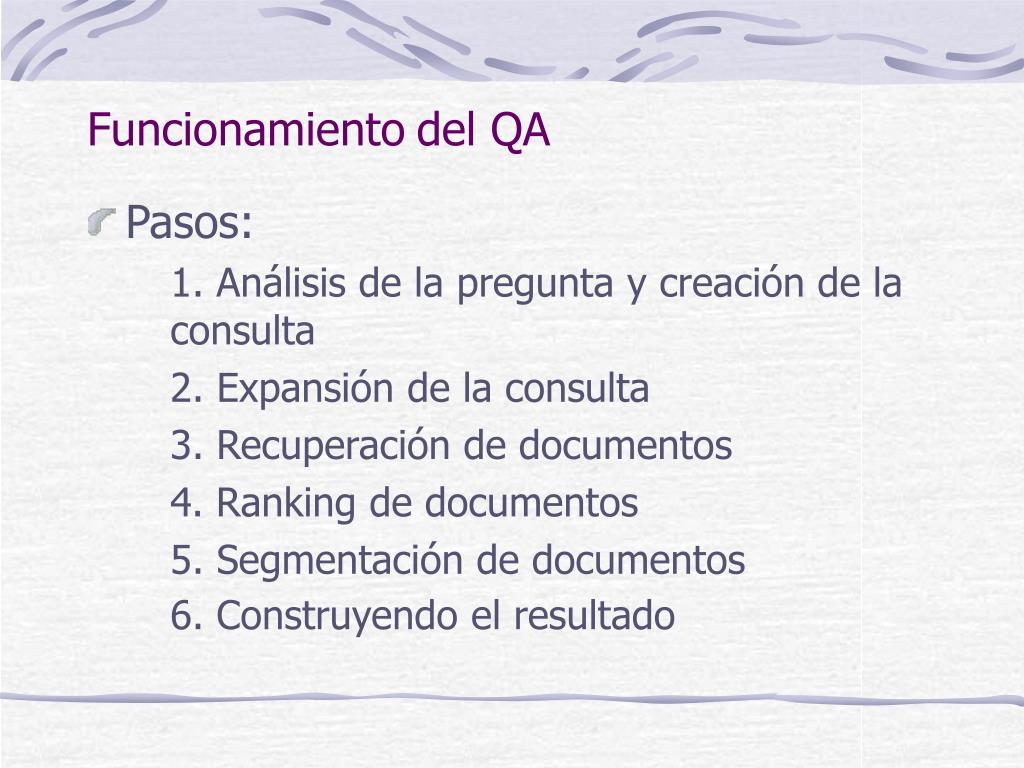 Funcionamiento del QA

Pasos:

1. Análisis de la pregunta y creación de la consulta

2. Expansión de la consulta

3. Recuperación de documentos

4. Ranking de documentos

5. Segmentación de documentos

6. Construyendo el resultado